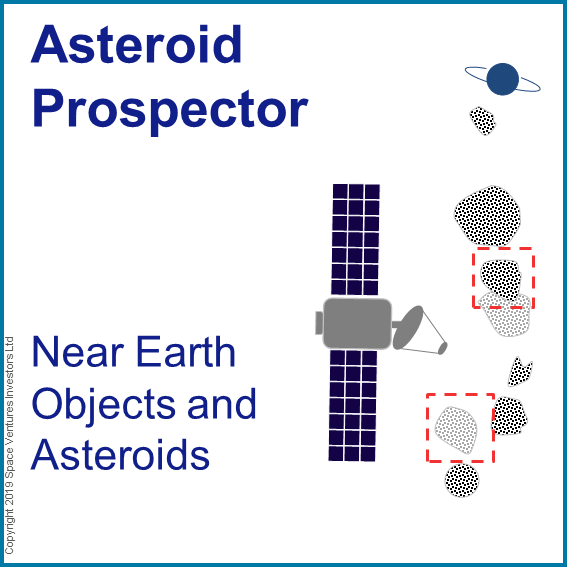 Asteroid Prospector

Near Earth Objects and Asteroids

Copyright 2019 Space Ventures Investors Ltd